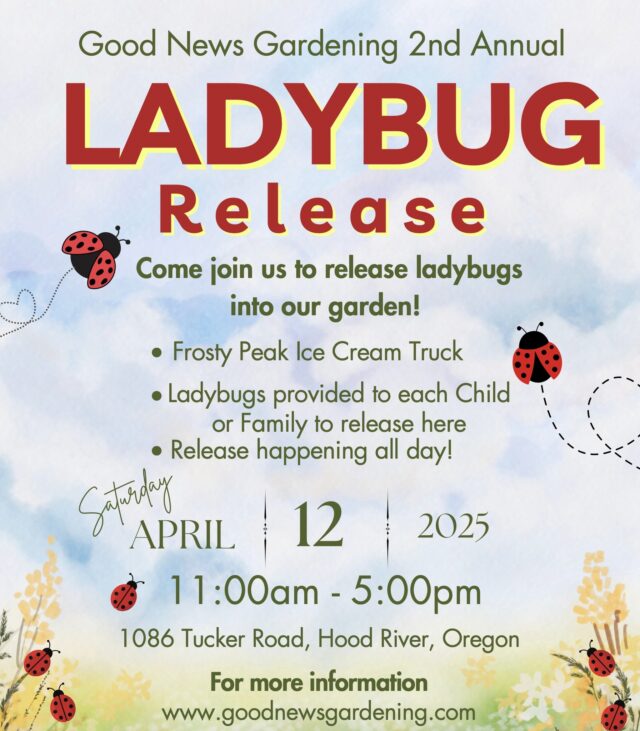 Good News Gardening 2nd Annual

LADYBUG

Release

Come join us to release ladybugs into our garden!

• Frosty Peak Ice Cream Truck

• Ladybugs provided to each Child or Family to release here

• Release happening all day!

Saturday

APRIL | 12 | 2025

11:00am - 5:00pm

1086 Tucker Road, Hood River, Oregon

For more information

www.goodnewsgardening.com